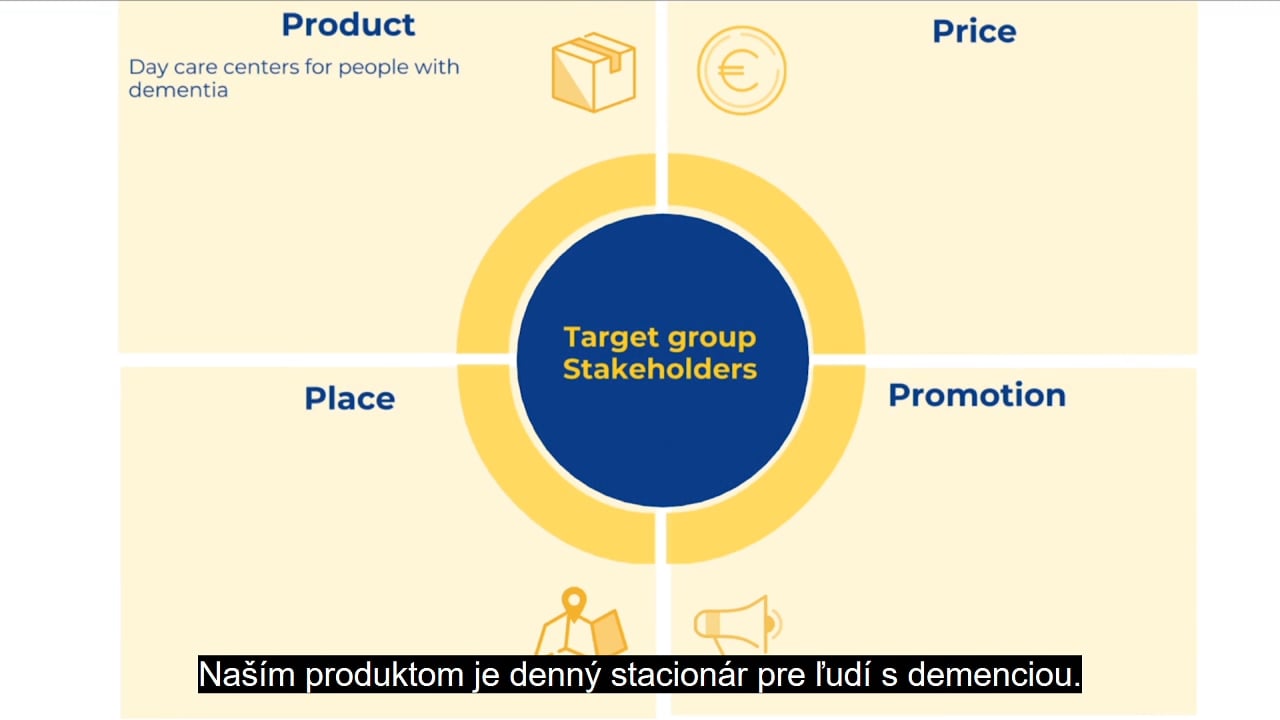 Product

Day care centers for people with dementia

Price

Target group
Stakeholders

Place

Promotion

Naším produktom je denný stacionár pre ľudí s demenciou.